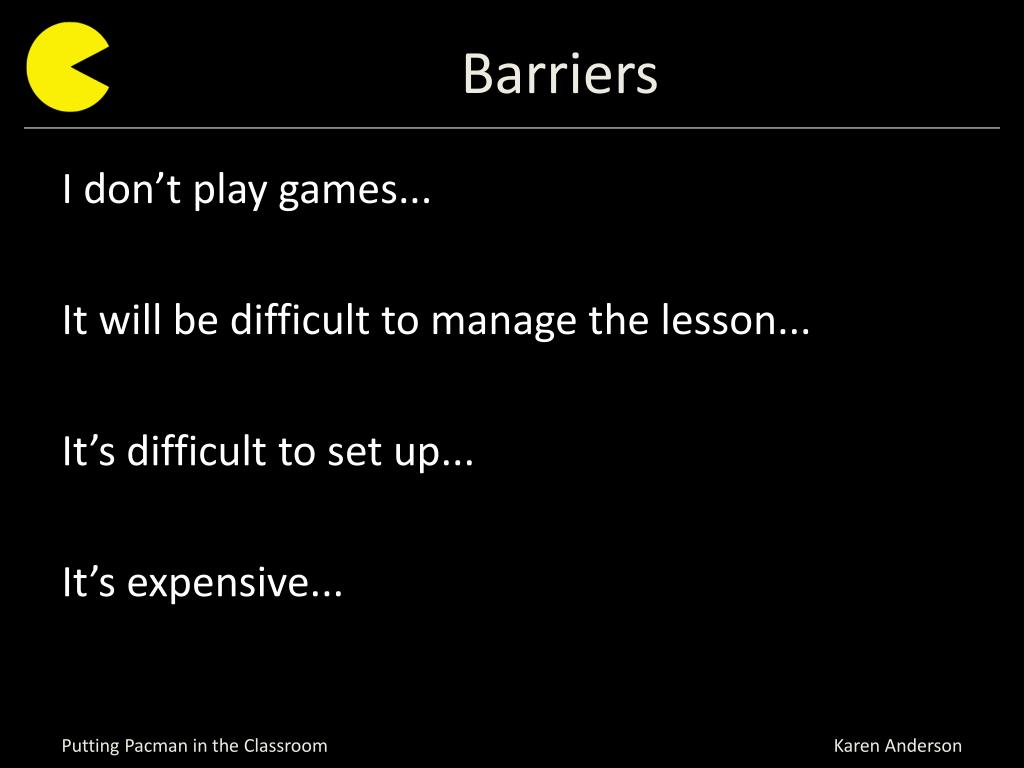 Barriers

I don’t play games...

It will be difficult to manage the lesson...

It’s difficult to set up...

It’s expensive...

Putting Pacman in the Classroom

Karen Anderson